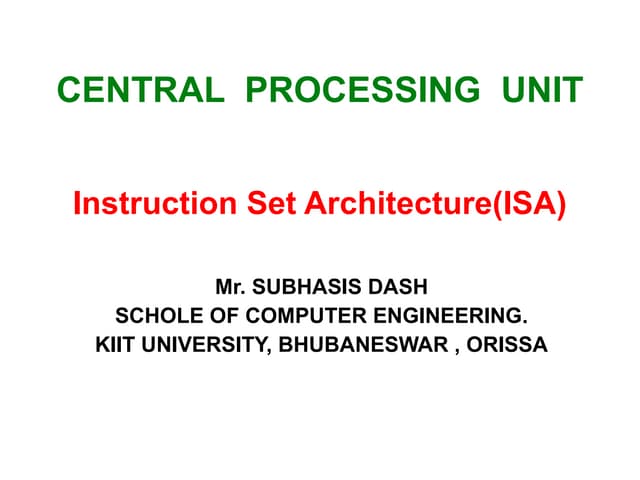 CENTRAL PROCESSING UNIT

Instruction Set Architecture(ISA)

Mr. SUBHASIS DASH
SCHOLE OF COMPUTER ENGINEERING.
KIIT UNIVERSITY, BHUBANESWAR , ORISSA